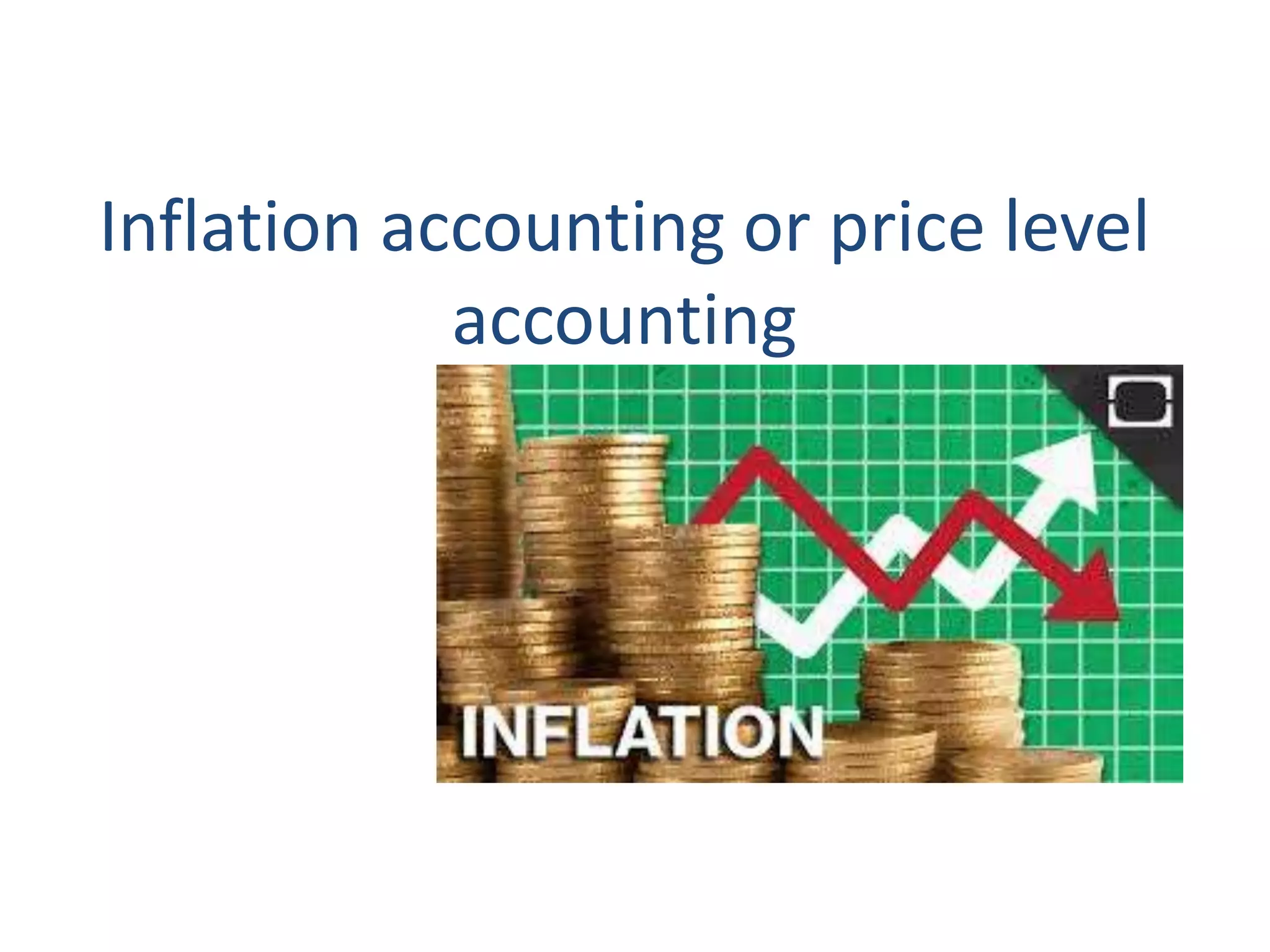 Inflation accounting or price level accounting

INFLATION